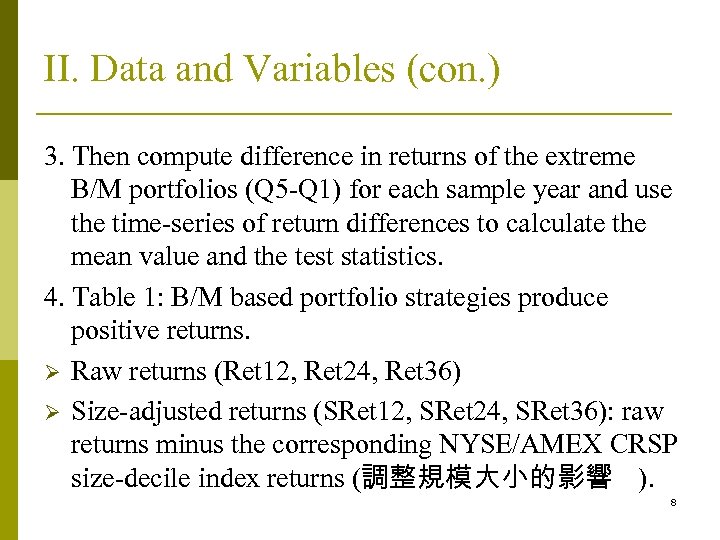 II. Data and Variables (con.)

3. Then compute difference in returns of the extreme B/M portfolios (Q5-Q1) for each sample year and use the time-series of return differences to calculate the mean value and the test statistics.

4. Table 1: B/M based portfolio strategies produce positive returns.

➢ Raw returns (Ret12, Ret24, Ret36)

➢ Size-adjusted returns (SRet12, SRet24, SRet36): raw returns minus the corresponding NYSE/AMEX CRSP size-decile index returns (調整規模大小的影響 ).

8